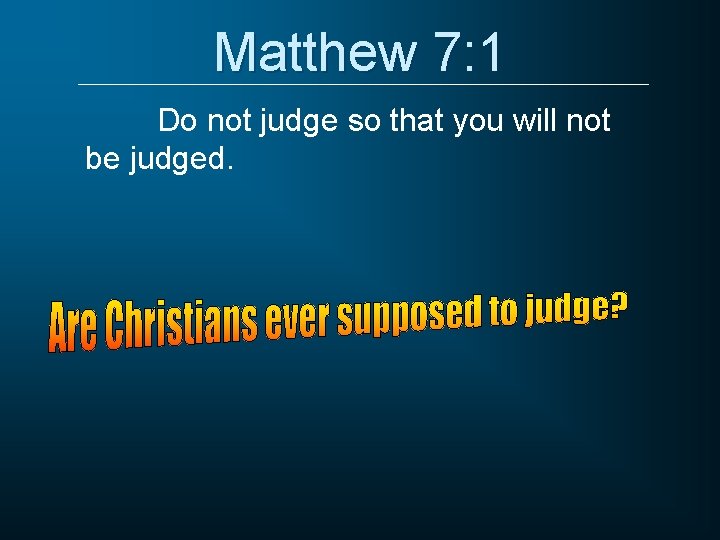 Matthew 7:1

Do not judge so that you will not be judged.

Are Christians ever supposed to judge?